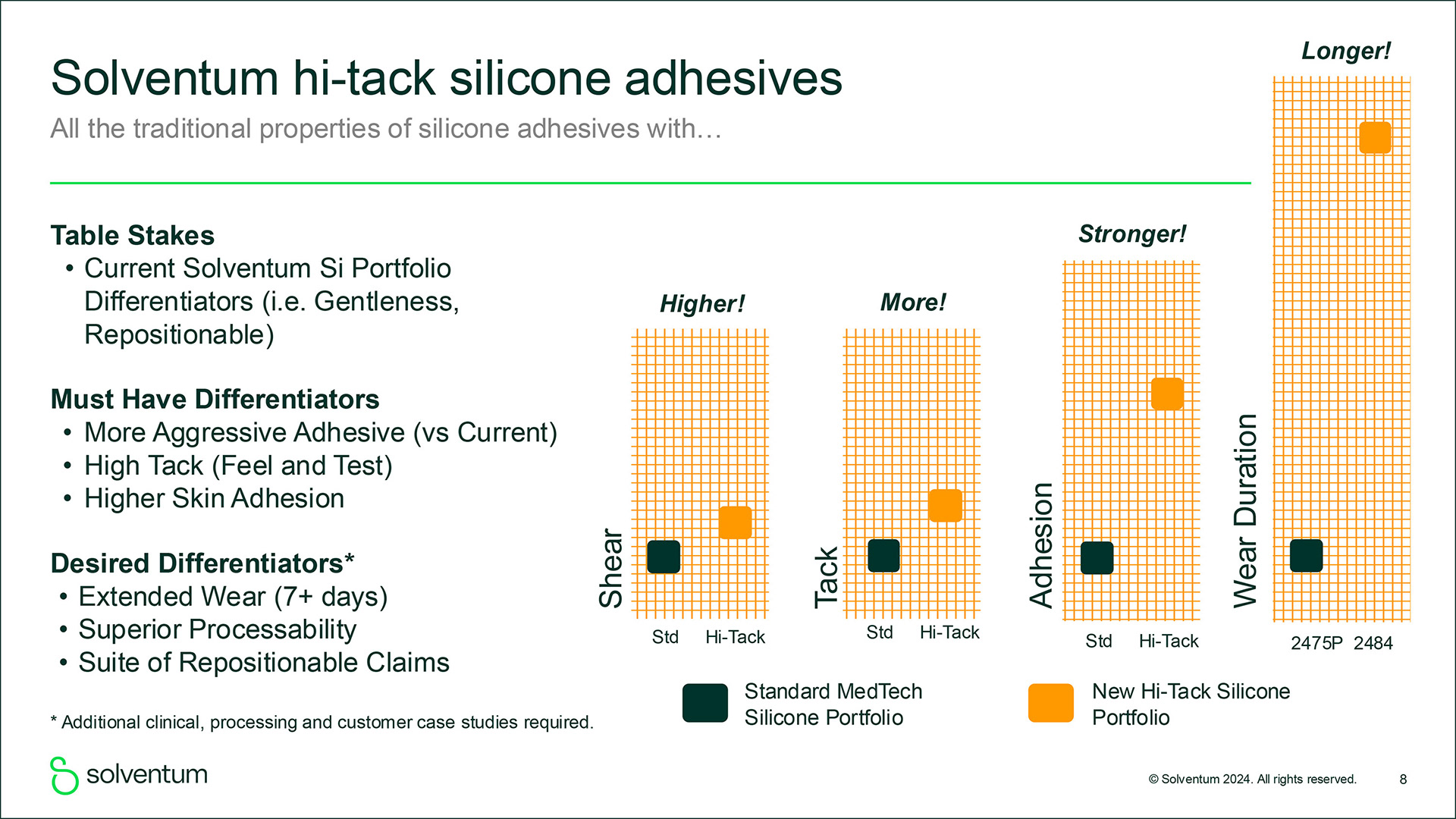 Solventum hi-tack silicone adhesives

All the traditional properties of silicone adhesives with…

Table Stakes
• Current Solventum Si Portfolio Differentiators (i.e. Gentleness, Repositionable)

Must Have Differentiators
• More Aggressive Adhesive (vs Current)
• High Tack (Feel and Test)
• Higher Skin Adhesion

Desired Differentiators*
• Extended Wear (7+ days)
• Superior Processability
• Suite of Repositionable Claims

* Additional clinical, processing and customer case studies required.

Higher!
Shear
Std Hi-Tack

More!
Tack
Std Hi-Tack

Stronger!
Adhesion
Std Hi-Tack

Longer!
Wear Duration
2475P 2484

Standard MedTech Silicone Portfolio

New Hi-Tack Silicone Portfolio

solventum

© Solventum 2024. All rights reserved.

8